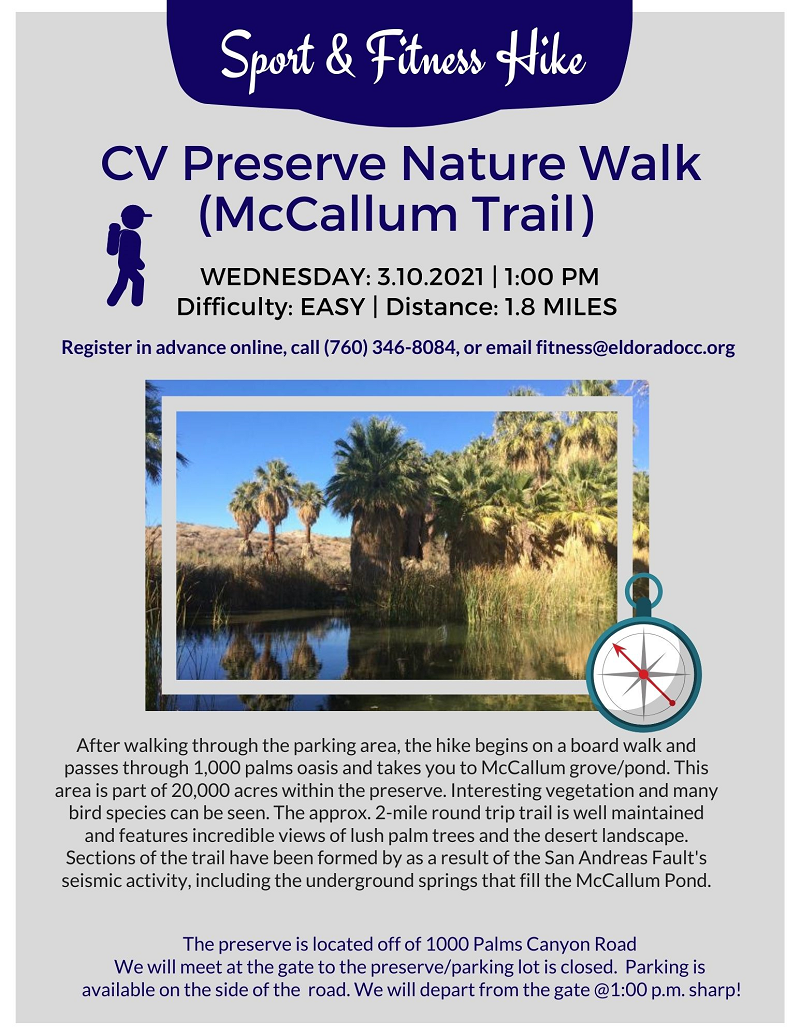 Sport & Fitness Hike

CV Preserve Nature Walk (McCallum Trail)

WEDNESDAY: 3.10.2021 | 1:00 PM
Difficulty: EASY | Distance: 1.8 MILES

Register in advance online, call (760) 346-8084, or email fitness@eldoradocc.org

After walking through the parking area, the hike begins on a board walk and passes through 1,000 palms oasis and takes you to McCallum grove/pond. This area is part of 20,000 acres within the preserve. Interesting vegetation and many bird species can be seen. The approx. 2-mile round trip trail is well maintained and features incredible views of lush palm trees and the desert landscape. Sections of the trail have been formed by as a result of the San Andreas Fault's seismic activity, including the underground springs that fill the McCallum Pond.

The preserve is located off of 1000 Palms Canyon Road
We will meet at the gate to the preserve/parking lot is closed. Parking is available on the side of the road. We will depart from the gate @1:00 p.m. sharp!